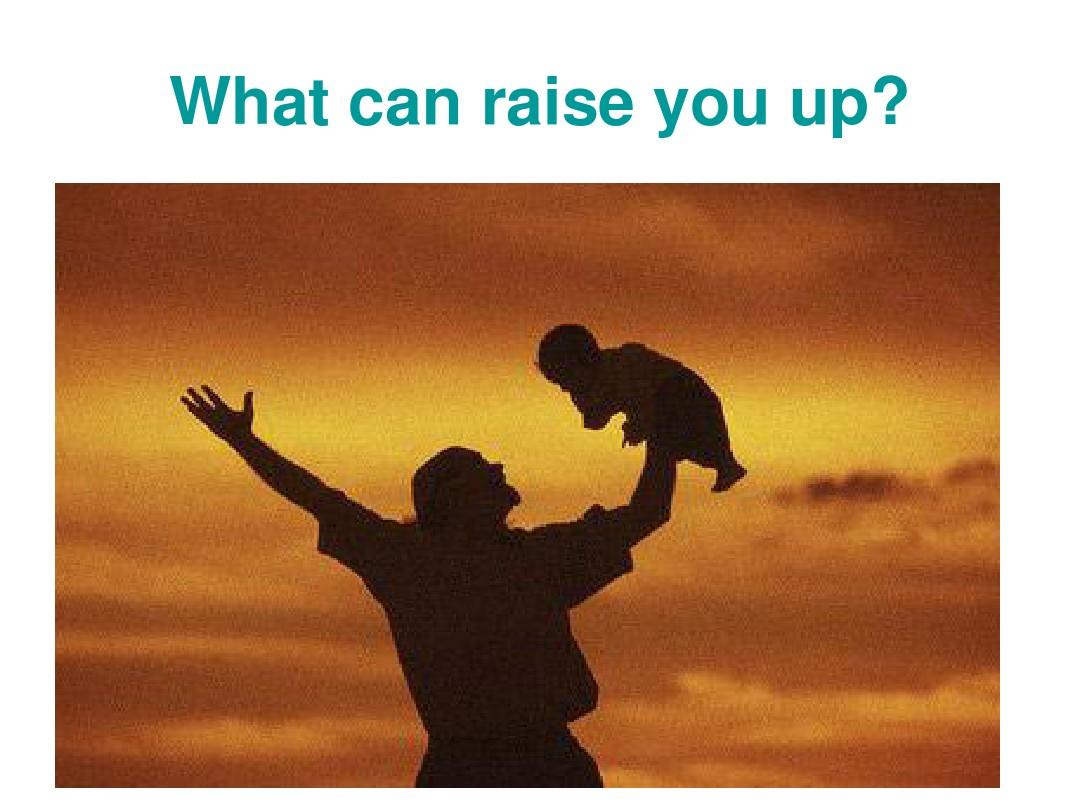 What can raise you up?